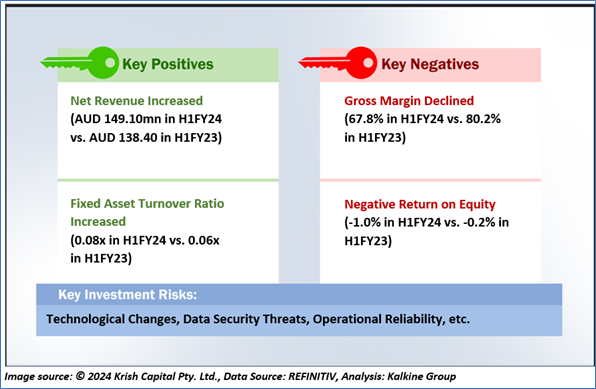 Key Positives

Net Revenue Increased
(AUD 149.10mn in H1FY24 vs. AUD 138.40 in H1FY23)

Fixed Asset Turnover Ratio Increased
(0.08x in H1FY24 vs. 0.06x in H1FY23)

Key Negatives

Gross Margin Declined
(67.8% in H1FY24 vs. 80.2% in H1FY23)

Negative Return on Equity
(-1.0% in H1FY24 vs. -0.2% in H1FY23)

Key Investment Risks:

Technological Changes, Data Security Threats, Operational Reliability, etc.

Image source: © 2024 Krish Capital Pty. Ltd., Data Source: REFINITIV, Analysis: Kalkine Group